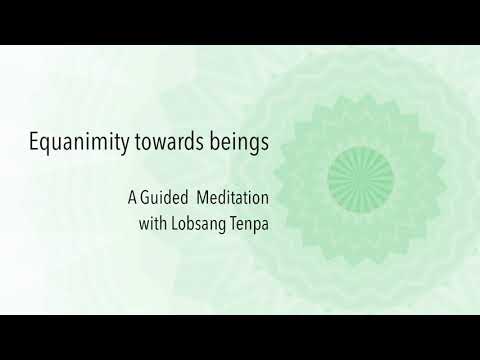 Equanimity towards beings

A Guided Meditation
with Lobsang Tenpa